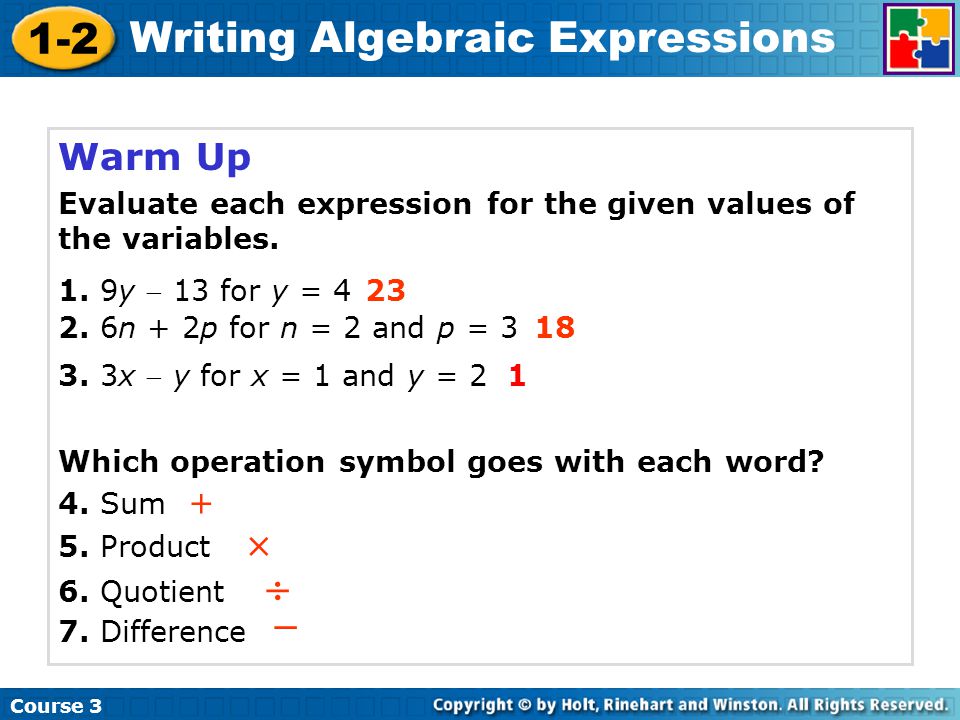 1-2 Writing Algebraic Expressions

Warm Up

Evaluate each expression for the given values of the variables.

1. $9y - 13$ for $y = 4$ 23

2. $6n + 2p$ for $n = 2$ and $p = 3$ 18

3. $3x - y$ for $x = 1$ and $y = 2$ 1

Which operation symbol goes with each word?

4. Sum $+$

5. Product $\times$

6. Quotient $\div$

7. Difference $-$

Course 3

Copyright © by Holt, Rinehart and Winston. All Rights Reserved.